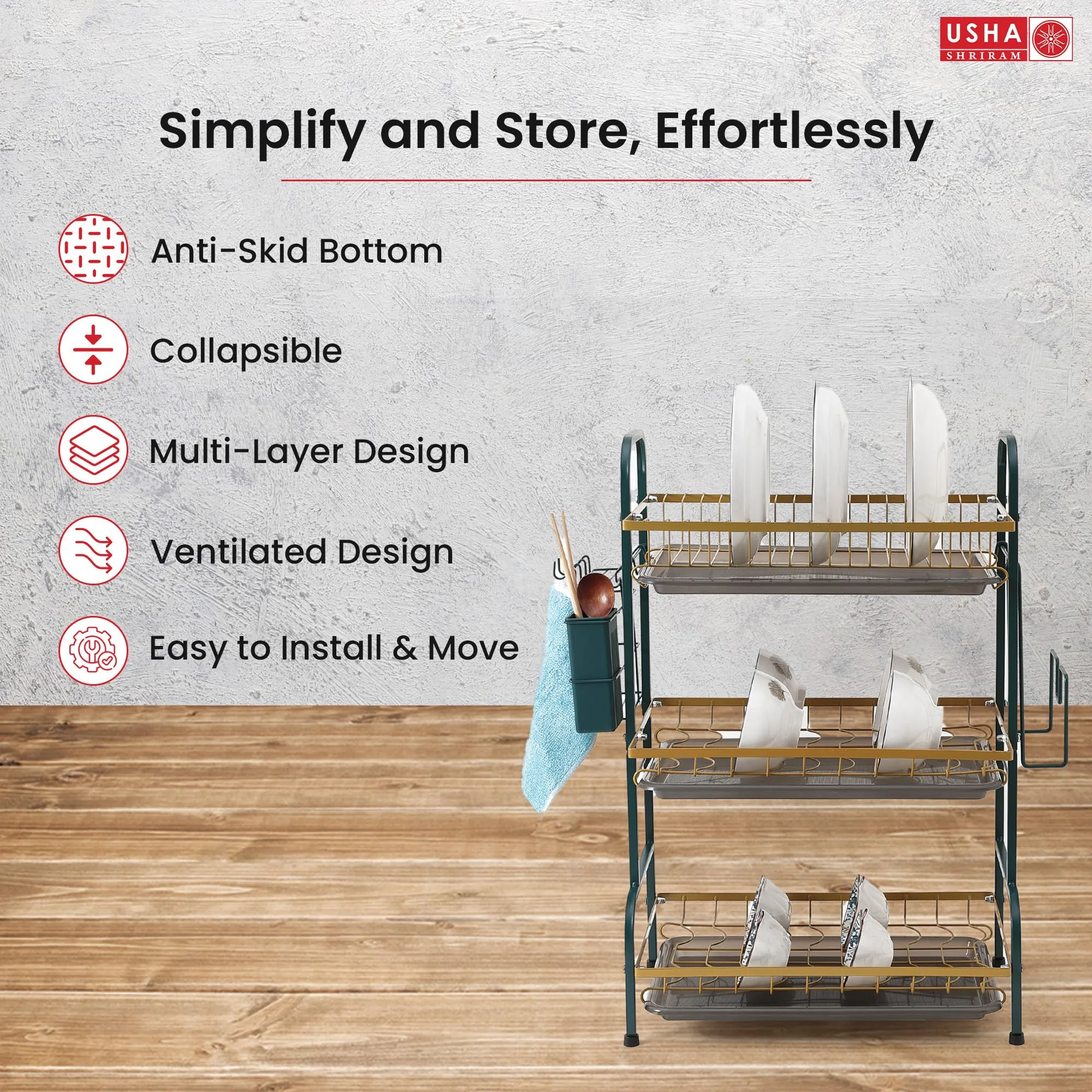 USHA
SHRIRAM

Simplify and Store, Effortlessly

Anti-Skid Bottom

Collapsible

Multi-Layer Design

Ventilated Design

Easy to Install & Move